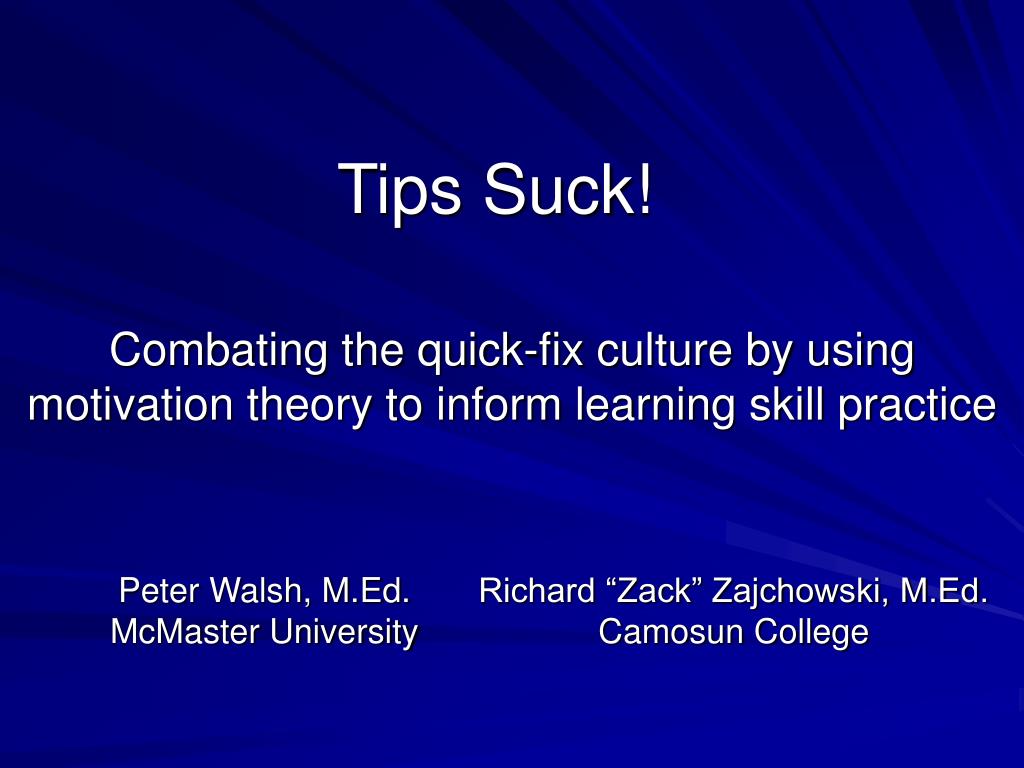 Tips Suck!

Combating the quick-fix culture by using motivation theory to inform learning skill practice

Peter Walsh, M.Ed.
McMaster University

Richard “Zack” Zajchowski, M.Ed.
Camosun College